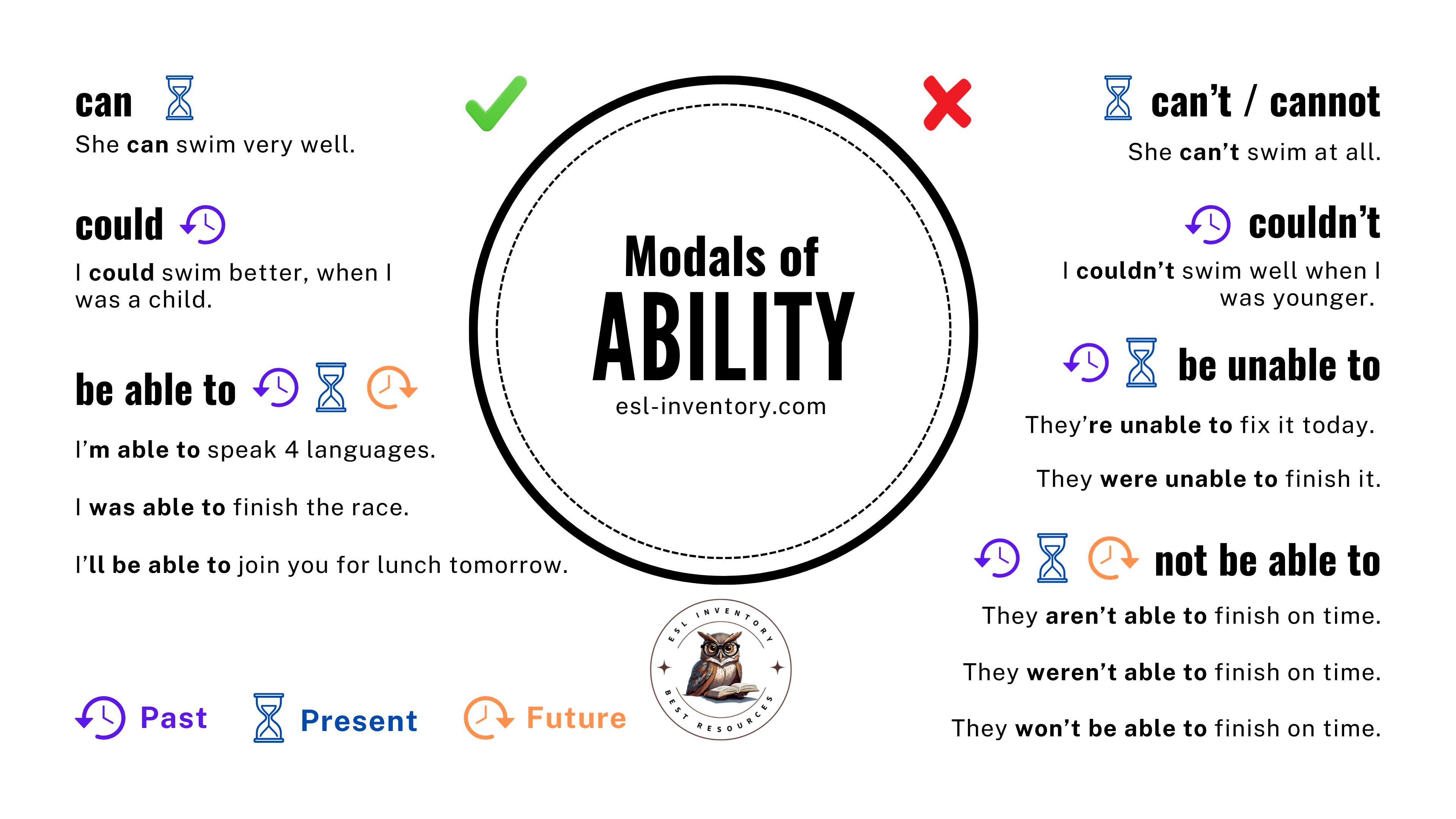 can

She can swim very well.

could

I could swim better, when I was a child.

be able to

I'm able to speak 4 languages.

I was able to finish the race.

I'll be able to join you for lunch tomorrow.

Past Present Future

Modals of
ABILITY
esl-inventory.com

ESL INVENTORY BEST RESOURCES

can't / cannot

She can't swim at all.

couldn't

I couldn't swim well when I was younger.

be unable to

They're unable to fix it today.

They were unable to finish it.

not be able to

They aren't able to finish on time.

They weren't able to finish on time.

They won't be able to finish on time.